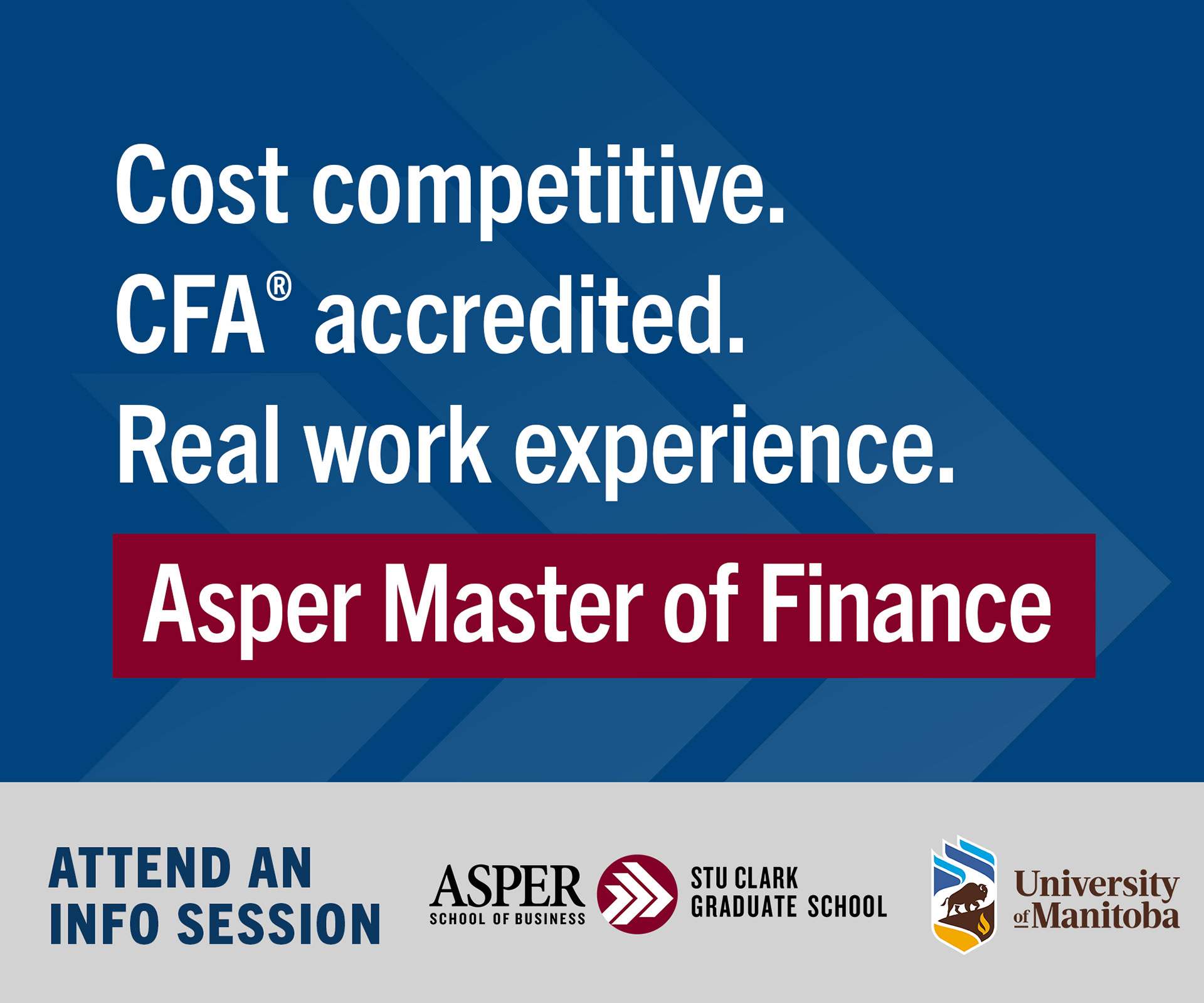 Cost competitive.
CFA® accredited.
Real work experience.

Asper Master of Finance

ATTEND AN INFO SESSION

ASPER SCHOOL OF BUSINESS

STU CLARK GRADUATE SCHOOL

University of Manitoba